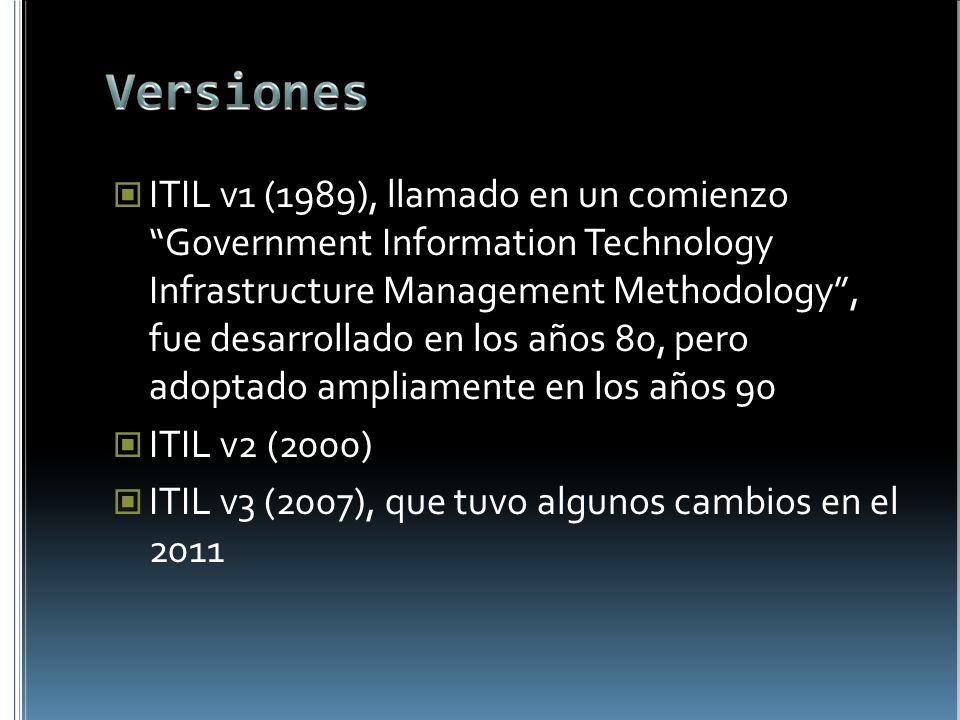 Versiones

ITIL v1 (1989), llamado en un comienzo “Government Information Technology Infrastructure Management Methodology”, fue desarrollado en los años 80, pero adoptado ampliamente en los años 90

ITIL v2 (2000)

ITIL v3 (2007), que tuvo algunos cambios en el 2011